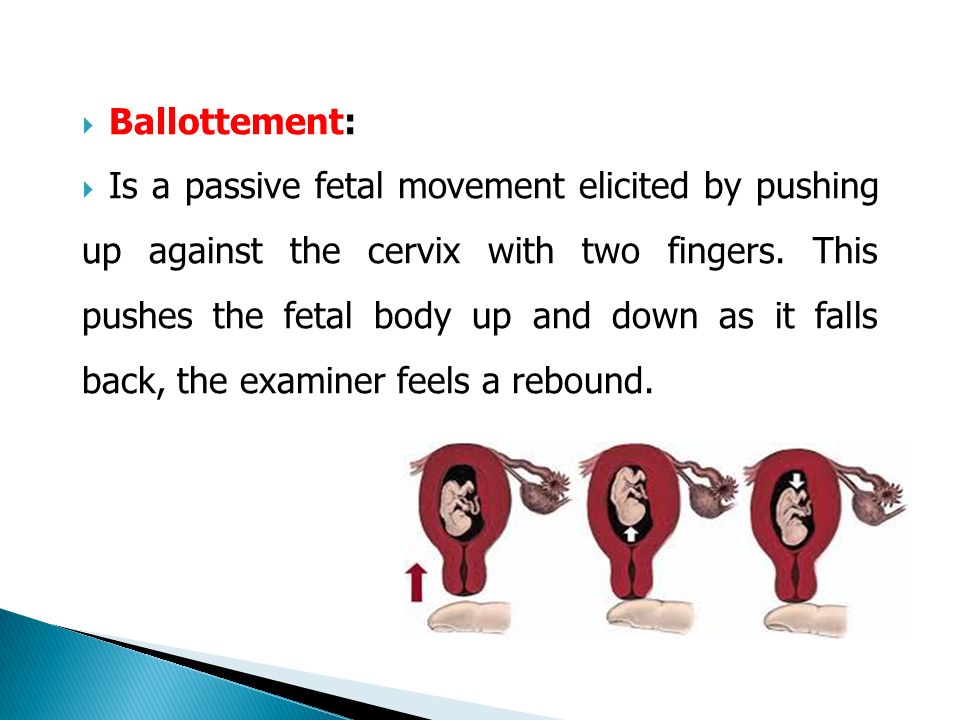 Ballottement:

Is a passive fetal movement elicited by pushing up against the cervix with two fingers. This pushes the fetal body up and down as it falls back, the examiner feels a rebound.